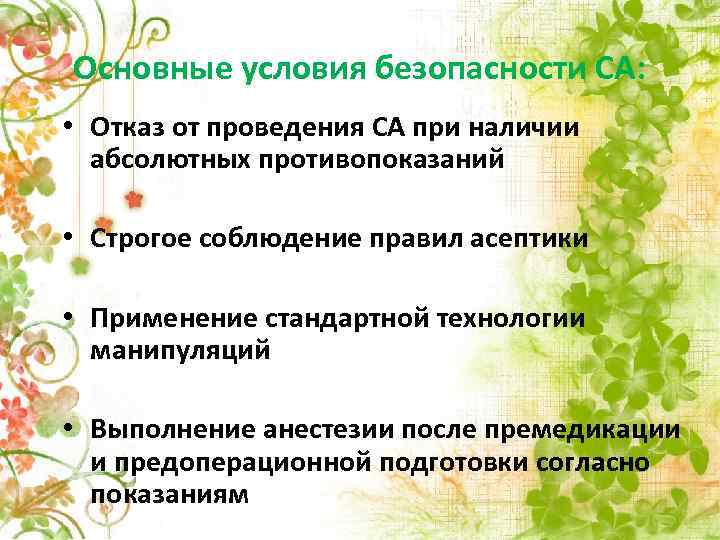 Основные условия безопасности СА:

• Отказ от проведения СА при наличии абсолютных противопоказаний

• Строгое соблюдение правил асептики

• Применение стандартной технологии манипуляций

• Выполнение анестезии после премедикации и предоперационной подготовки согласно показаниям